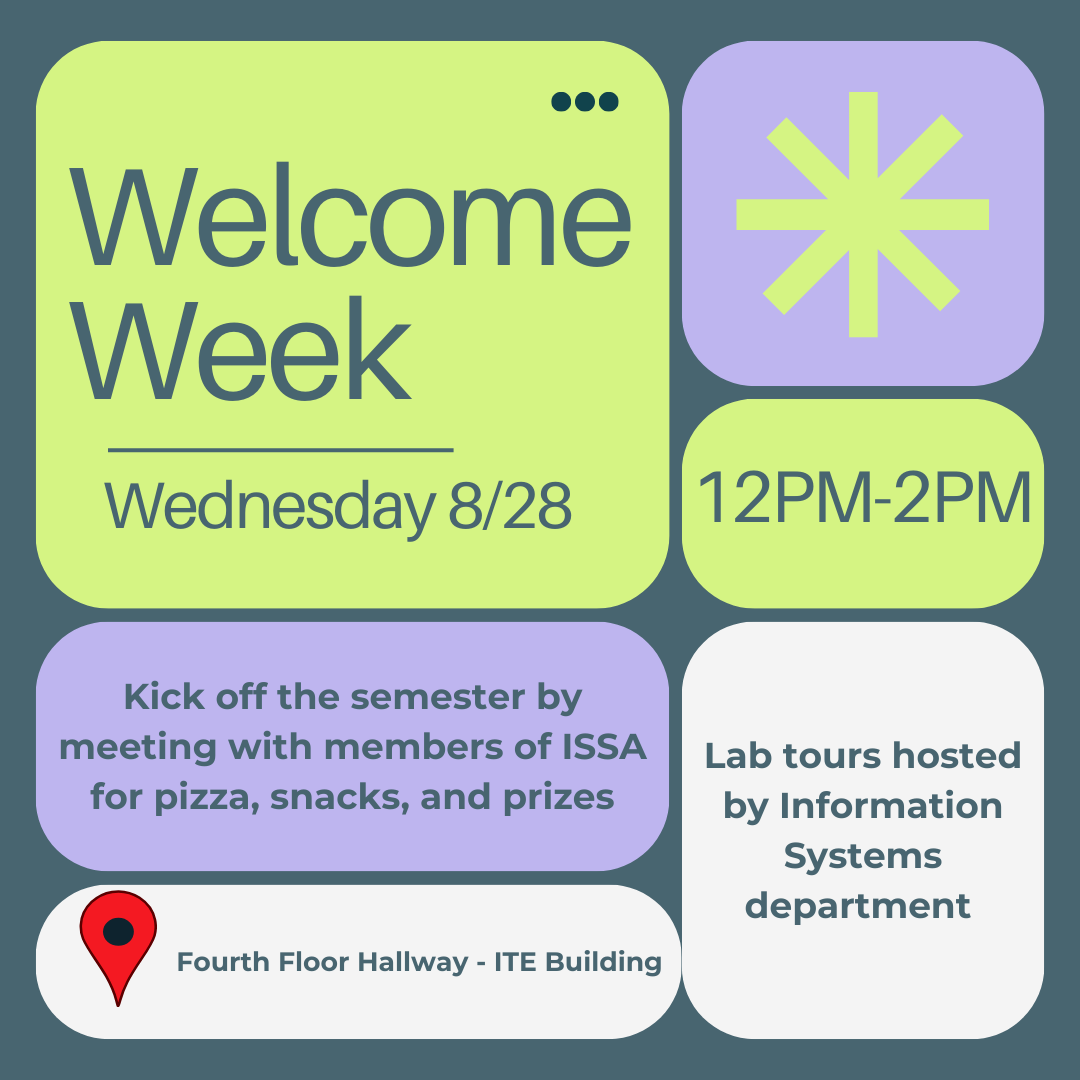 Welcome Week

Wednesday 8/28

12PM-2PM

Kick off the semester by meeting with members of ISSA for pizza, snacks, and prizes

Lab tours hosted by Information Systems department

Fourth Floor Hallway - ITE Building